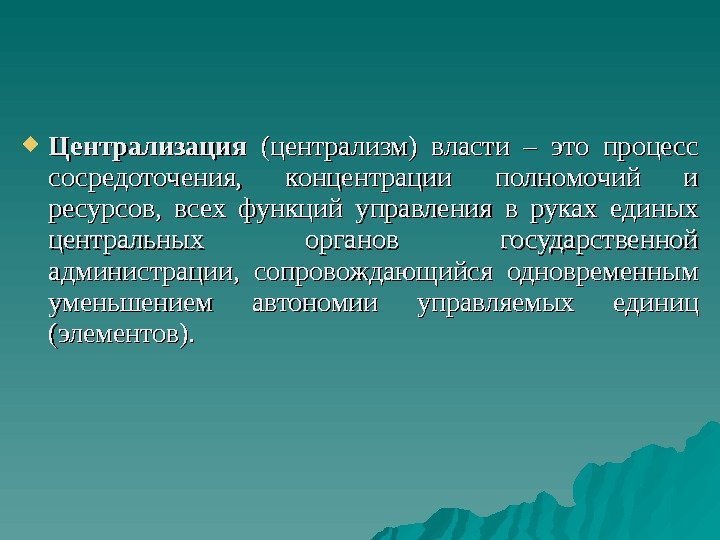 Централизация (централизм) власти – это процесс сосредоточения, концентрации полномочий и ресурсов, всех функций управления в руках единых центральных органов государственной администрации, сопровождающийся одновременным уменьшением автономии управляемых единиц (элементов).